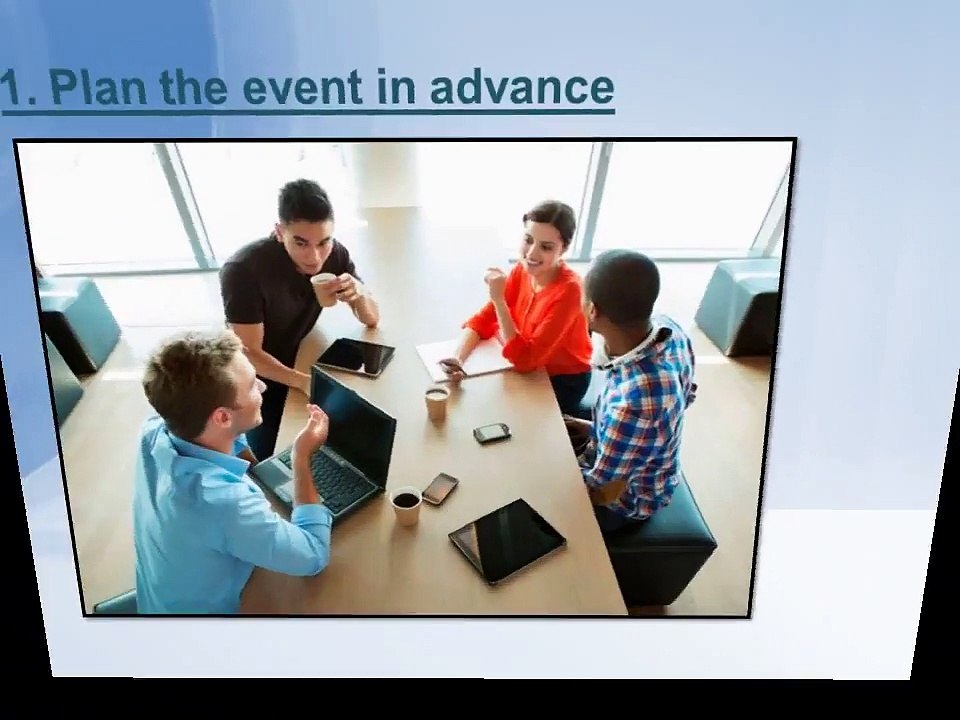 1. Plan the event in advance